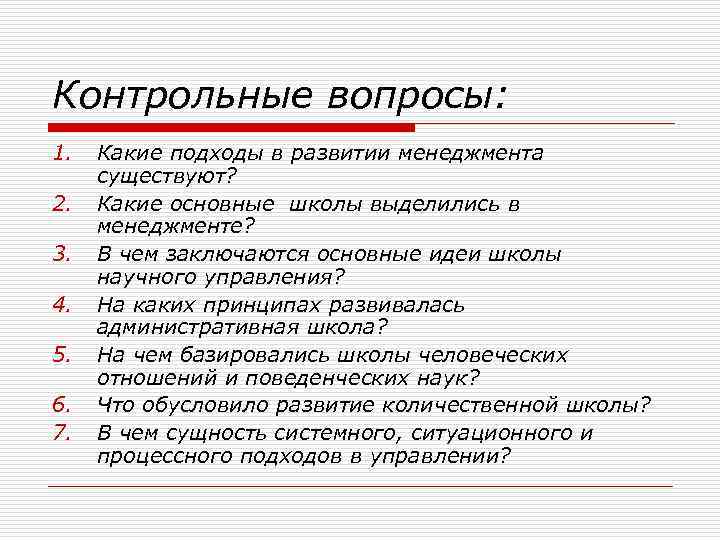 Контрольные вопросы:

1. Какие подходы в развитии менеджмента существуют?
2. Какие основные школы выделились в менеджменте?
3. В чем заключаются основные идеи школы научного управления?
4. На каких принципах развивалась административная школа?
5. На чем базировались школы человеческих отношений и поведенческих наук?
6. Что обусловило развитие количественной школы?
7. В чем сущность системного, ситуационного и процессного подходов в управлении?